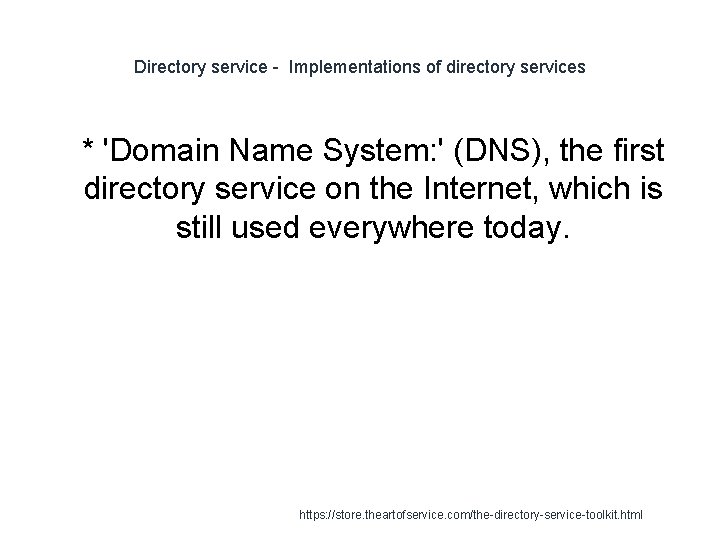 Directory service - Implementations of directory services

* 'Domain Name System:' (DNS), the first directory service on the Internet, which is still used everywhere today.

https://store.theartofservice.com/the-directory-service-toolkit.html